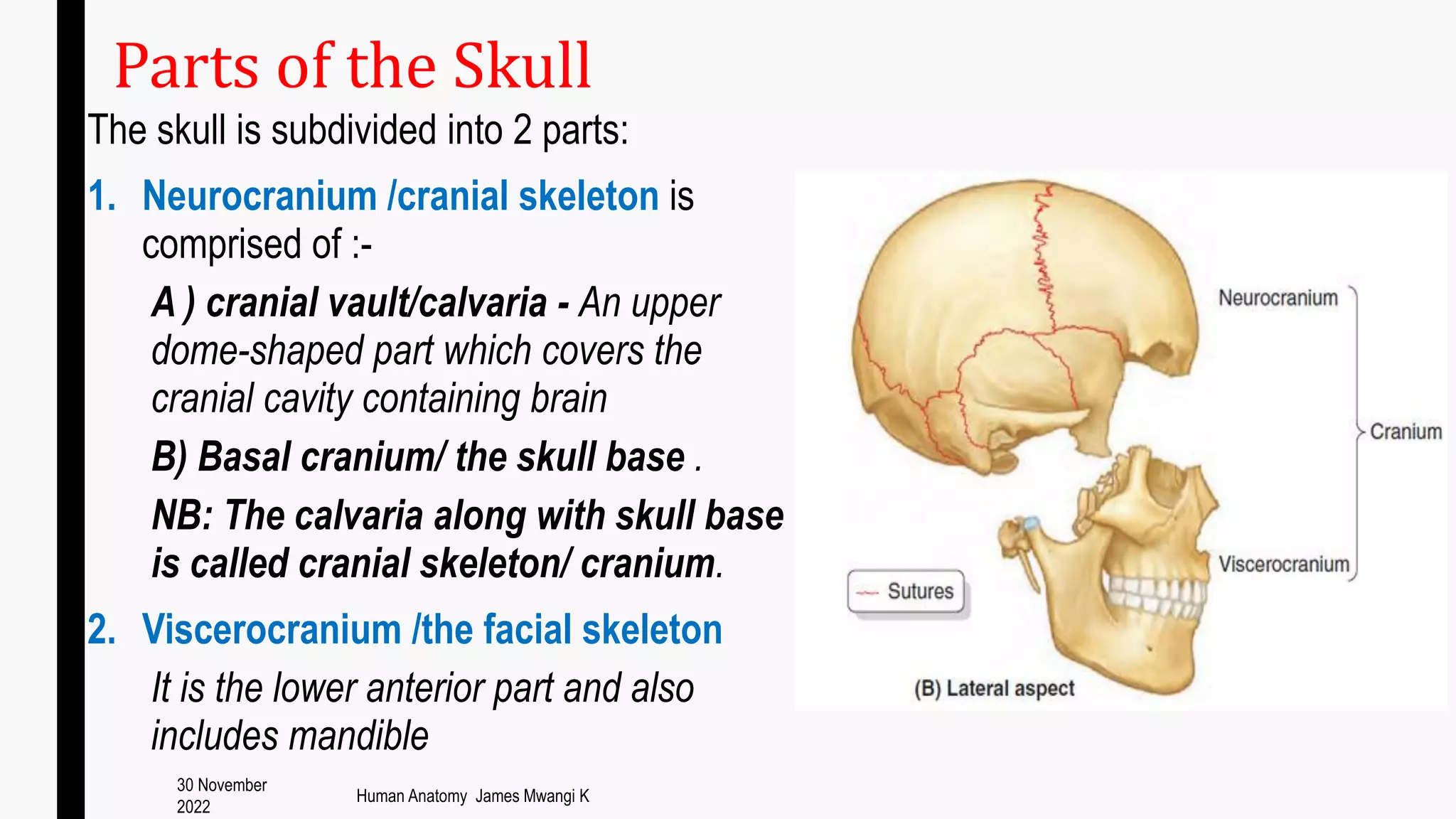 Parts of the Skull

The skull is subdivided into 2 parts:

1. Neurocranium /cranial skeleton is comprised of :-

A ) cranial vault/calvaria - An upper dome-shaped part which covers the cranial cavity containing brain

B) Basal cranium/ the skull base .

NB: The calvaria along with skull base is called cranial skeleton/ cranium.

2. Viscerocranium /the facial skeleton

It is the lower anterior part and also includes mandible

Neurocranium

Cranium

Viscerocranium

Sutures

(B) Lateral aspect

30 November 2022

Human Anatomy James Mwangi K